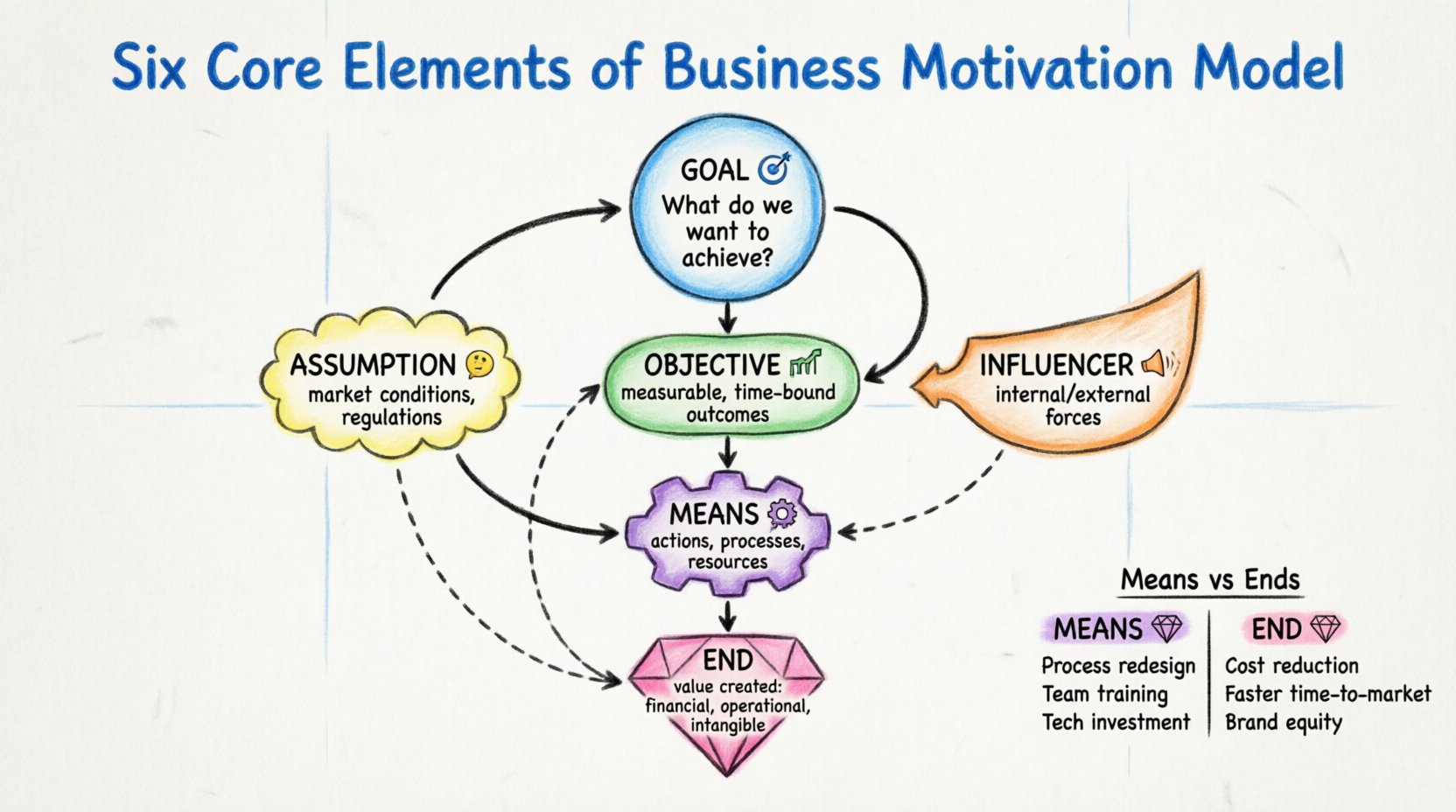 Six Core Elements of Business Motivation Model

GOAL
What do we want to achieve?

ASSUMPTION
market conditions, regulations

OBJECTIVE
measurable, time-bound outcomes

INFLUENCER
internal/external forces

MEANS
actions, processes, resources

END
value created: financial, operational, intangible

Means vs Ends

| MEANS | END |
|---|---|
| Process redesign | Cost reduction |
| Team training | Faster time-to-market |
| Tech investment | Brand equity |